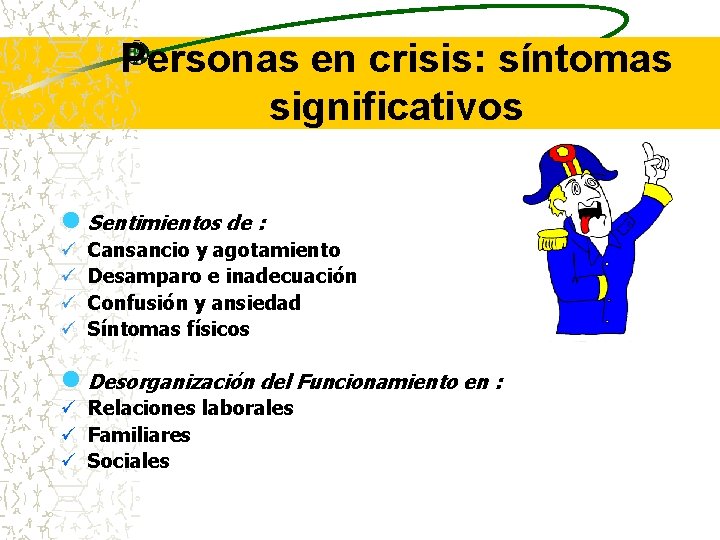 Personas en crisis: síntomas significativos

Sentimientos de :
✓ Cansancio y agotamiento
✓ Desamparo e inadecuación
✓ Confusión y ansiedad
✓ Síntomas físicos

Desorganización del Funcionamiento en :
✓ Relaciones laborales
✓ Familiares
✓ Sociales